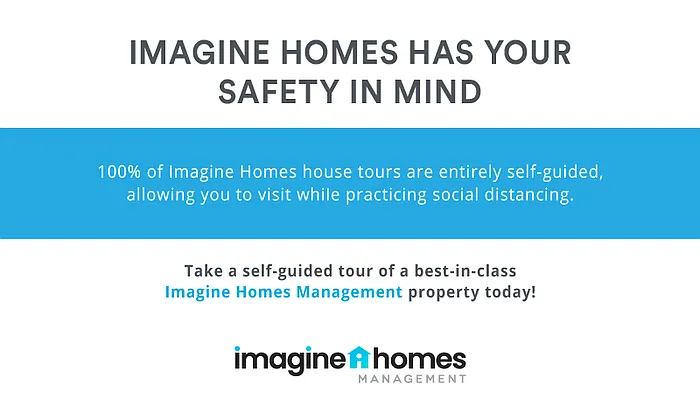 IMAGINE HOMES HAS YOUR SAFETY IN MIND

100% of Imagine Homes house tours are entirely self-guided, allowing you to visit while practicing social distancing.

Take a self-guided tour of a best-in-class Imagine Homes Management property today!

imagine homes
MANAGEMENT